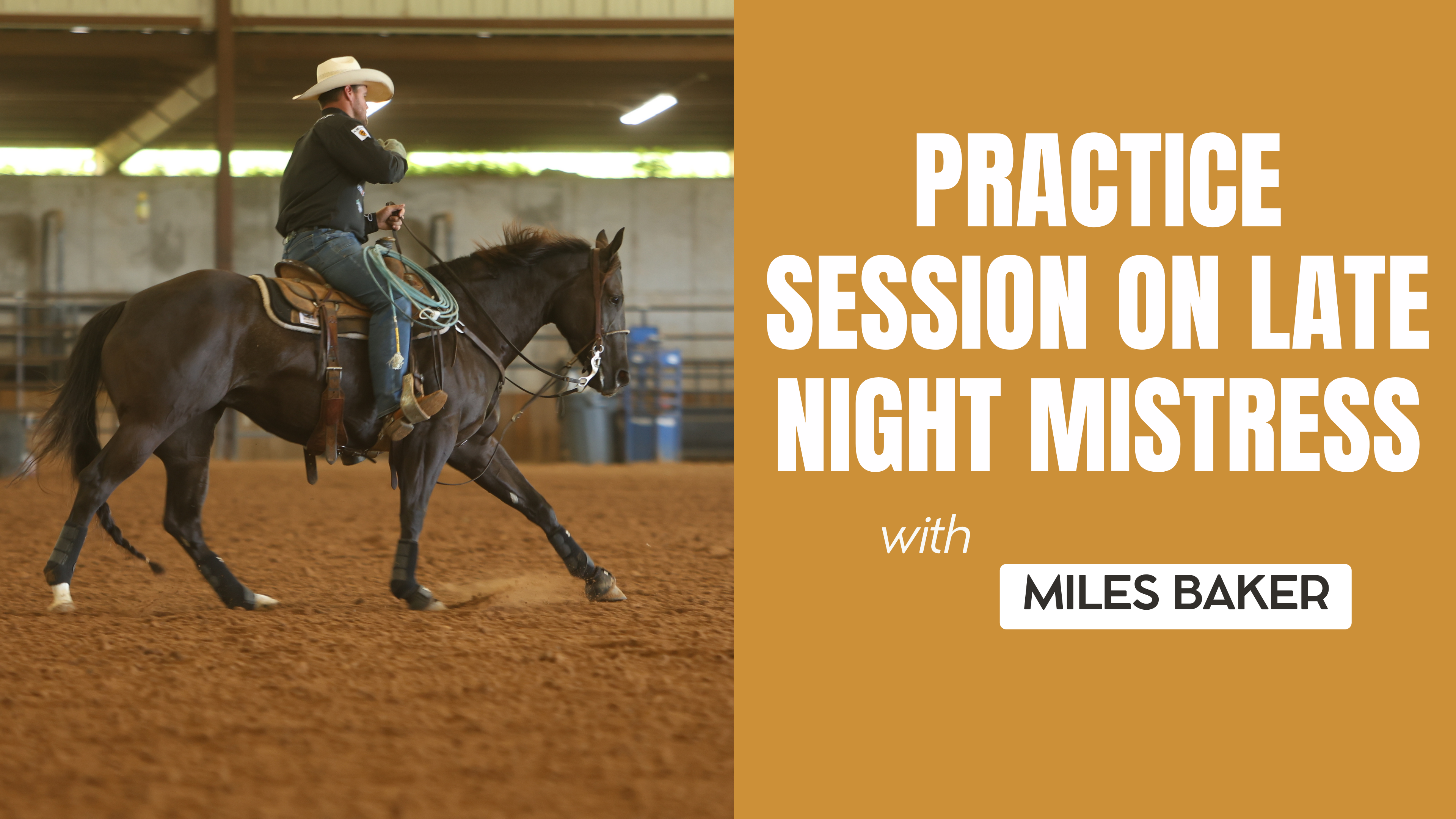 PRACTICE SESSION ON LATE NIGHT MISTRESS

with

MILES BAKER